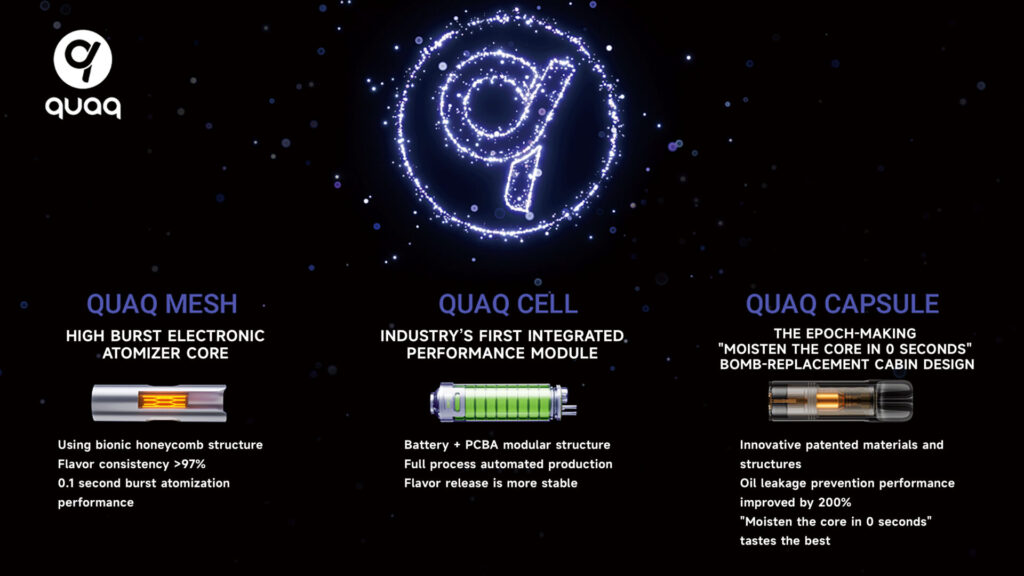 quaq

QUAQ MESH
HIGH BURST ELECTRONIC ATOMIZER CORE

Using bionic honeycomb structure
Flavor consistency >97%
0.1 second burst atomization performance

QUAQ CELL
INDUSTRY'S FIRST INTEGRATED PERFORMANCE MODULE

Battery + PCBA modular structure
Full process automated production
Flavor release is more stable

QUAQ CAPSULE
THE EPOCH-MAKING "MOISTEN THE CORE IN 0 SECONDS" BOMB-REPLACEMENT CABIN DESIGN

Innovative patented materials and structures
Oil leakage prevention performance improved by 200%
"Moisten the core in 0 seconds" tastes the best